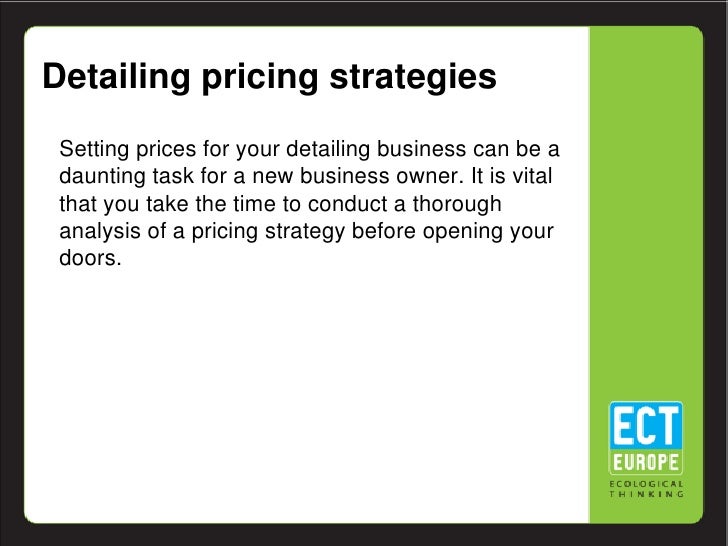 Detailing pricing strategies

Setting prices for your detailing business can be a daunting task for a new business owner. It is vital that you take the time to conduct a thorough analysis of a pricing strategy before opening your doors.

ECT
EUROPE
ECOLOGICAL
THINKING